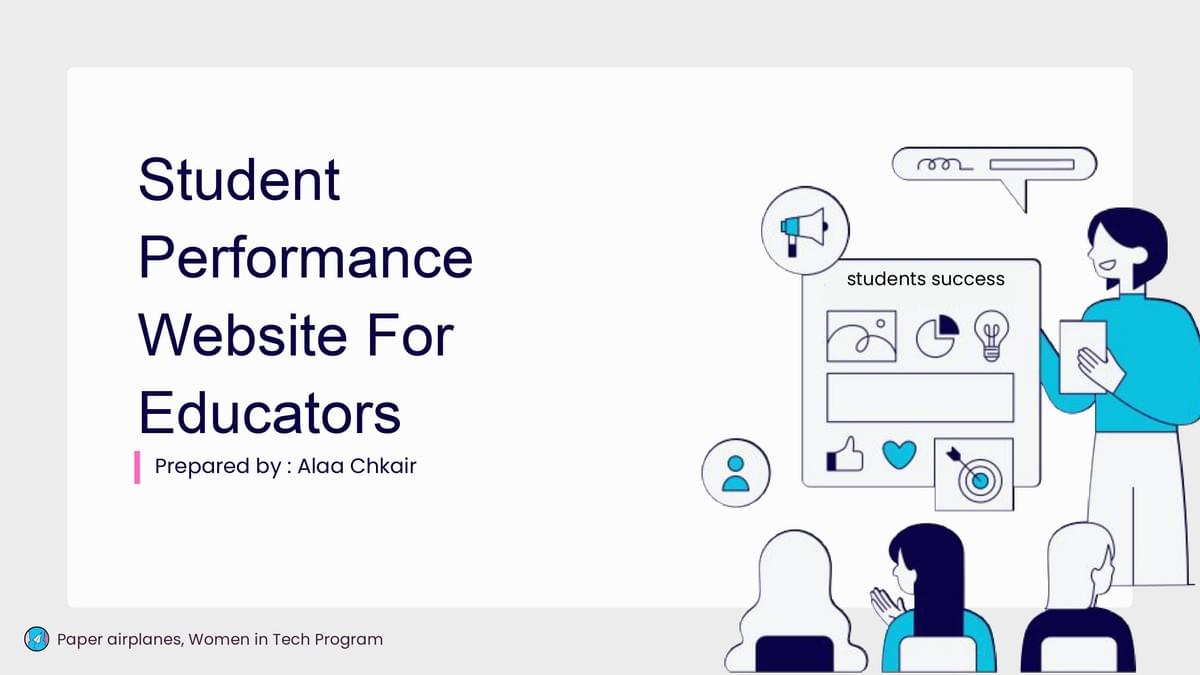 Student Performance Website For Educators

Prepared by : Alaa Chkair

students success

Paper airplanes, Women in Tech Program